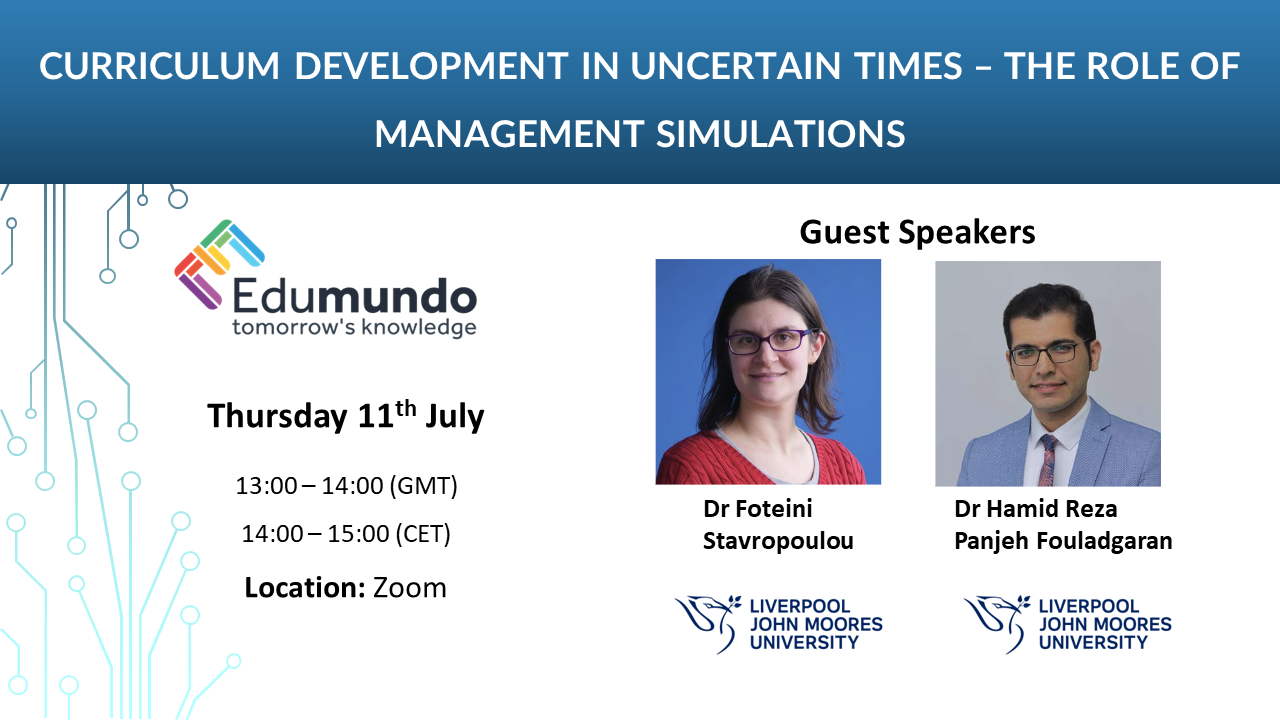 CURRICULUM DEVELOPMENT IN UNCERTAIN TIMES – THE ROLE OF MANAGEMENT SIMULATIONS

Edumundo
tomorrow's knowledge

Thursday 11$^{th}$ July

13:00 – 14:00 (GMT)

14:00 – 15:00 (CET)

Location: Zoom

Guest Speakers

Dr Foteini Stavropoulou

LIVERPOOL JOHN MOORES UNIVERSITY

Dr Hamid Reza Panjeh Fouladgaran

LIVERPOOL JOHN MOORES UNIVERSITY